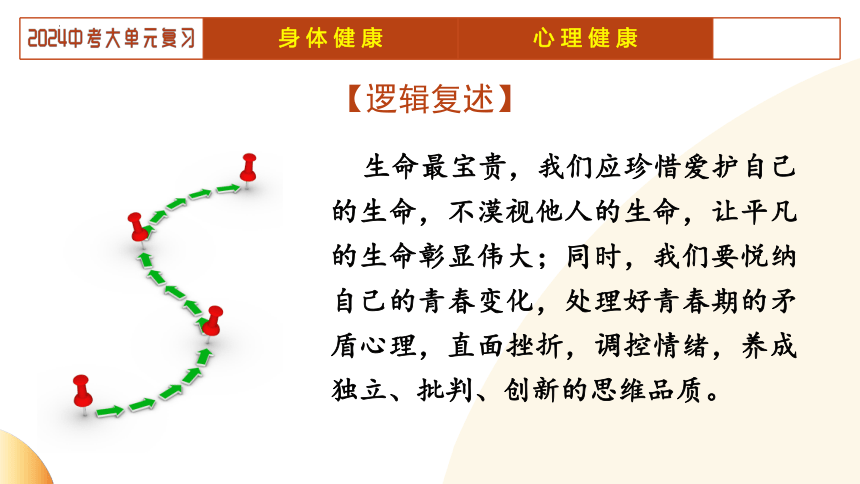 2024中考大单元复习

身体健康

心理健康

【逻辑复述】

生命最宝贵，我们应珍惜爱护自己的生命，不漠视他人的生命，让平凡的生命彰显伟大；同时，我们要悦纳自己的青春变化，处理好青春期的矛盾心理，直面挫折，调控情绪，养成独立、批判、创新的思维品质。